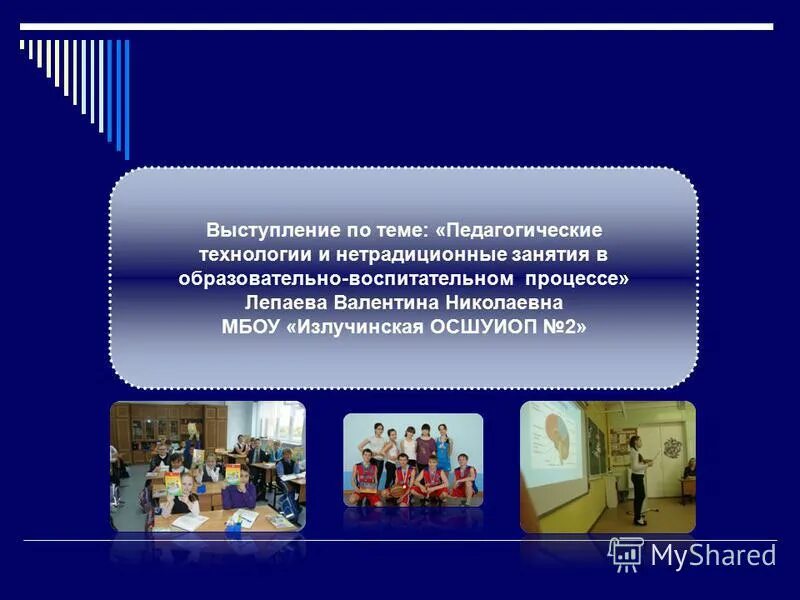 Выступление по теме: «Педагогические технологии и нетрадиционные занятия в образовательно-воспитательном процессе»
Лепаева Валентина Николаевна
МБОУ «Излучинская ОСШУИОП №2»

MyShared